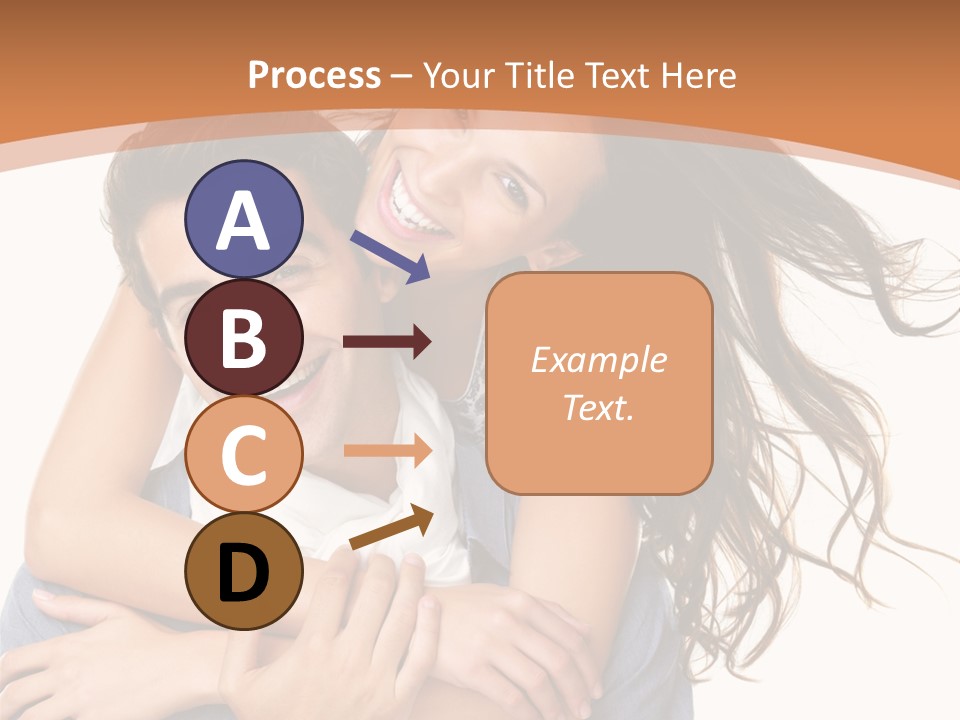 Process – Your Title Text Here

A

B

C

D

Example Text.